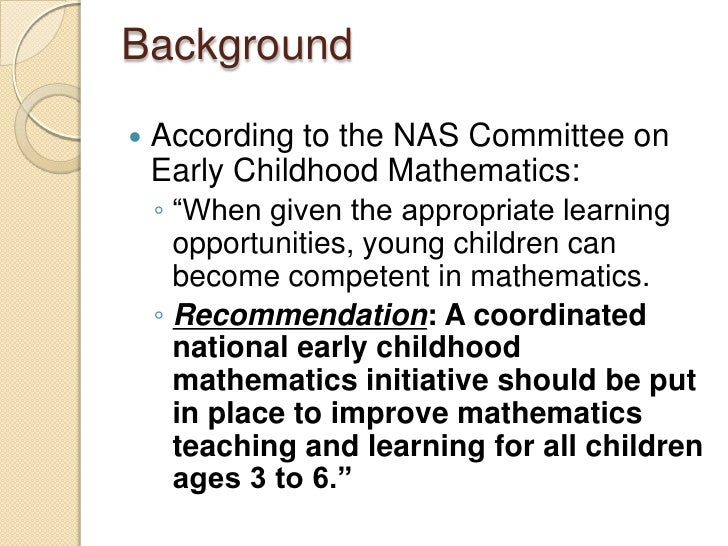 Background

According to the NAS Committee on Early Childhood Mathematics:

“When given the appropriate learning opportunities, young children can become competent in mathematics.

Recommendation: A coordinated national early childhood mathematics initiative should be put in place to improve mathematics teaching and learning for all children ages 3 to 6.”